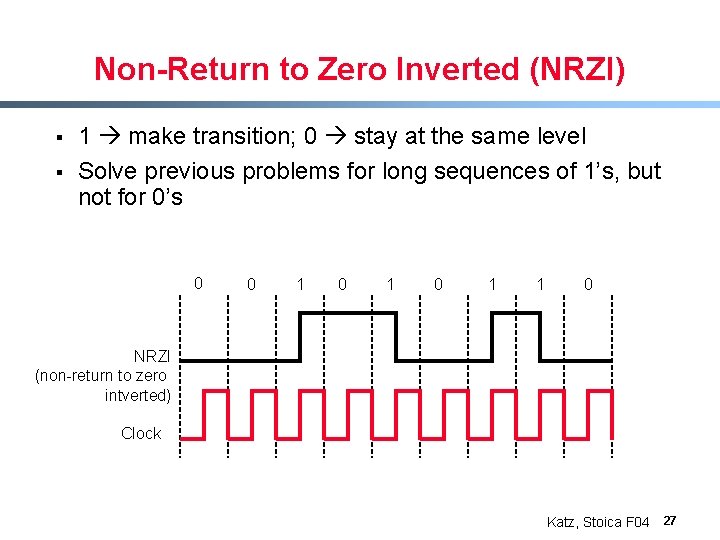 Non-Return to Zero Inverted (NRZI)

▪ 1 → make transition; 0 → stay at the same level

▪ Solve previous problems for long sequences of 1's, but not for 0's

0 0 1 0 1 0 1 1 0

NRZI (non-return to zero intverted)

Clock

Katz, Stoica F04 27